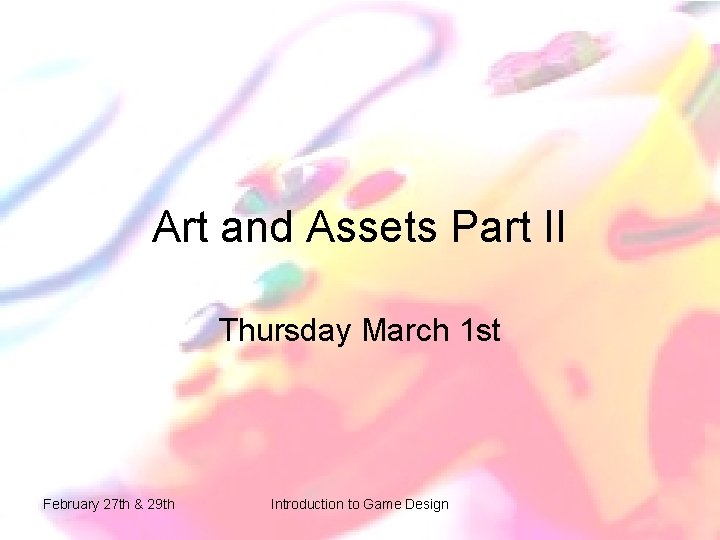 Art and Assets Part II

Thursday March 1st

February 27th & 29th

Introduction to Game Design